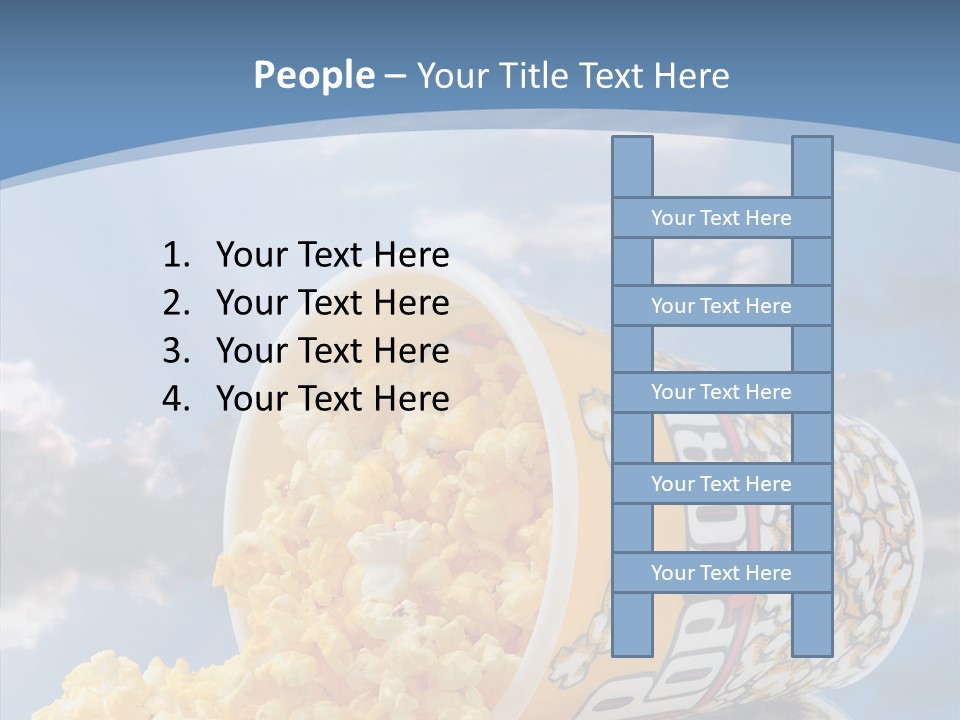 People – Your Title Text Here

1. Your Text Here
2. Your Text Here
3. Your Text Here
4. Your Text Here

Your Text Here
Your Text Here
Your Text Here
Your Text Here
Your Text Here